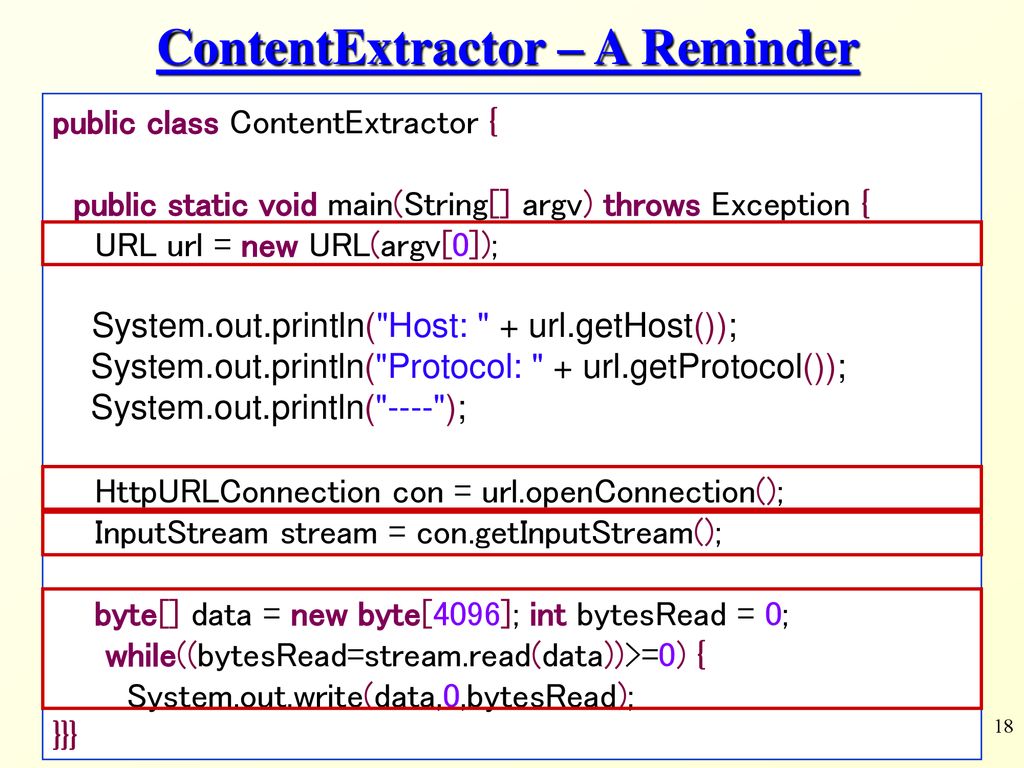 ContentExtractor – A Reminder

public class ContentExtractor {

public static void main(String[] argv) throws Exception {
URL url = new URL(argv[0]);

System.out.println("Host: " + url.getHost());
System.out.println("Protocol: " + url.getProtocol());
System.out.println("----");

HttpURLConnection con = url.openConnection();
InputStream stream = con.getInputStream();

byte[] data = new byte[4096]; int bytesRead = 0;
while((bytesRead=stream.read(data))>=0) {
System.out.write(data,0,bytesRead);
}}}

18